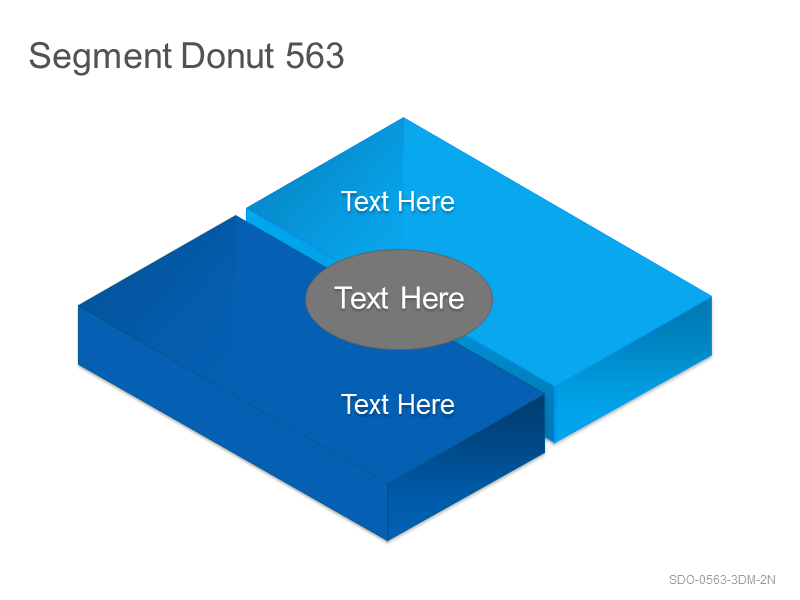 Segment Donut 563

Text Here

Text Here

Text Here

SDO-0563-3DM-2N